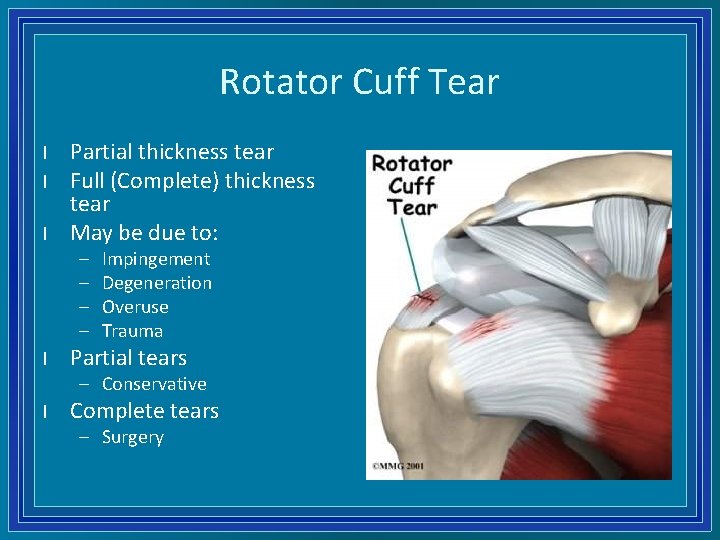 Rotator Cuff Tear

l Partial thickness tear
l Full (Complete) thickness tear
l May be due to:
– Impingement
– Degeneration
– Overuse
– Trauma
l Partial tears
– Conservative
l Complete tears
– Surgery

Rotator Cuff Tear

©MMG 2001